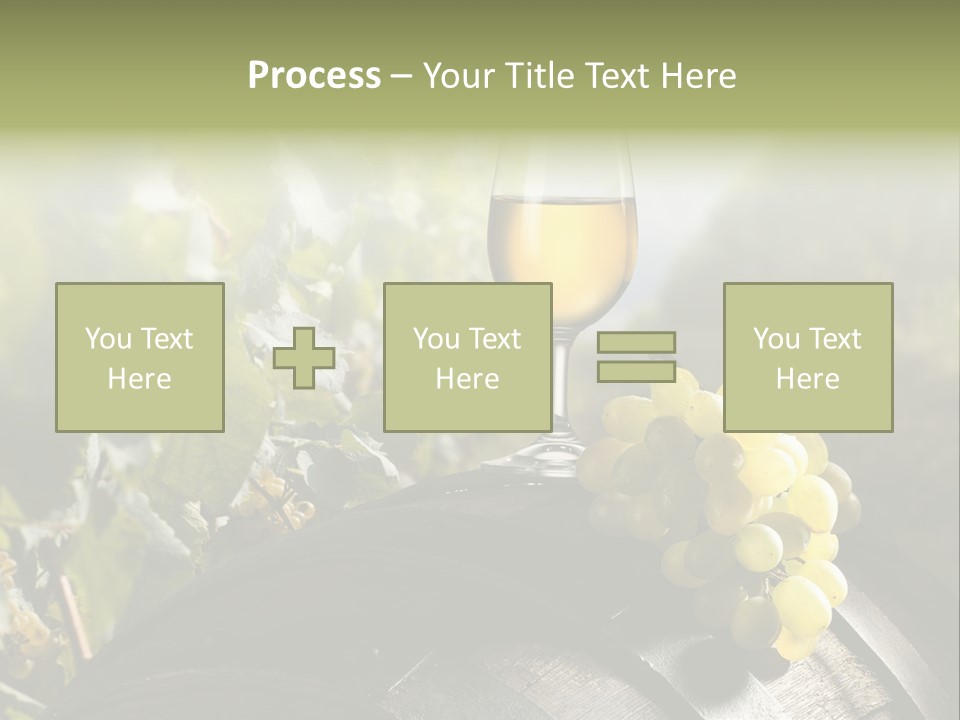 Process – Your Title Text Here

You Text Here

You Text Here

You Text Here